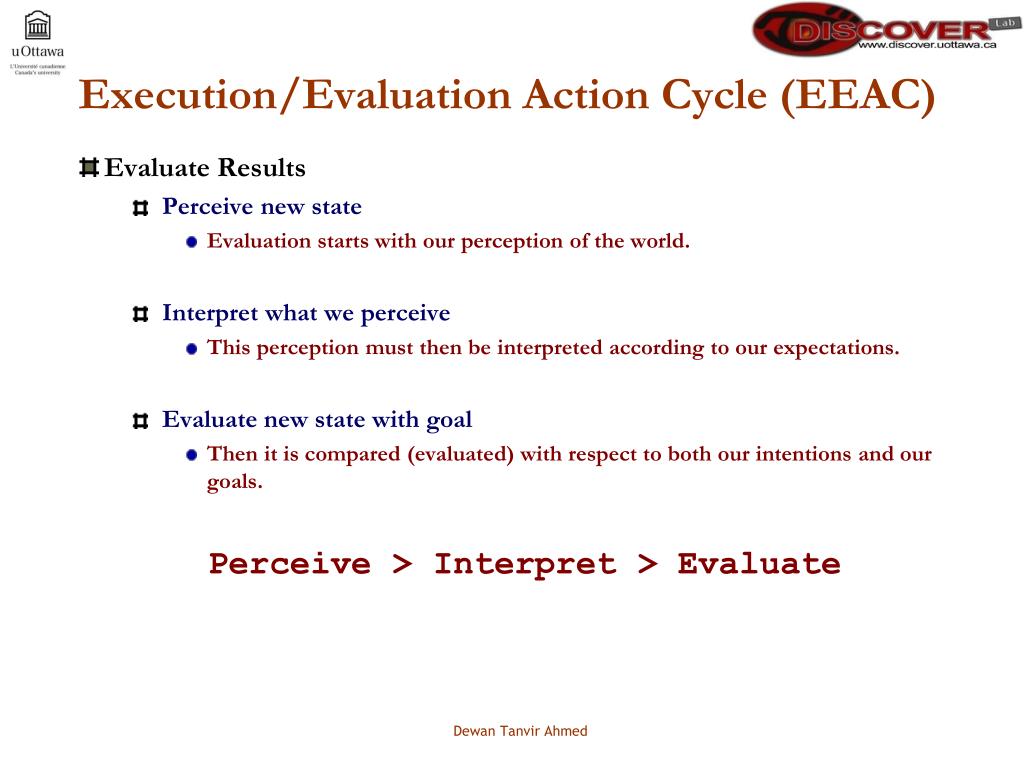 uOttawa
L'Université canadienne
Canada's university

DISCOVER Lab
www.discover.uottawa.ca

Execution/Evaluation Action Cycle (EEAC)

Evaluate Results

Perceive new state

Evaluation starts with our perception of the world.

Interpret what we perceive

This perception must then be interpreted according to our expectations.

Evaluate new state with goal

Then it is compared (evaluated) with respect to both our intentions and our goals.

Perceive > Interpret > Evaluate

Dewan Tanvir Ahmed